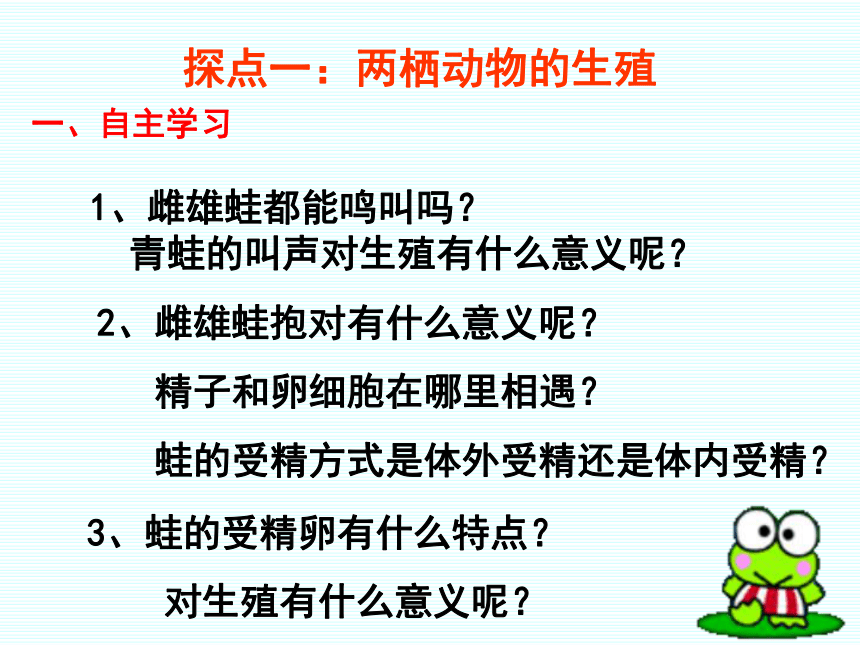 探点一：两栖动物的生殖

一、自主学习

1、雌雄蛙都能鸣叫吗？
青蛙的叫声对生殖有什么意义呢？

2、雌雄蛙抱对有什么意义呢？

精子和卵细胞在哪里相遇？

蛙的受精方式是体外受精还是体内受精？

3、蛙的受精卵有什么特点？

对生殖有什么意义呢？